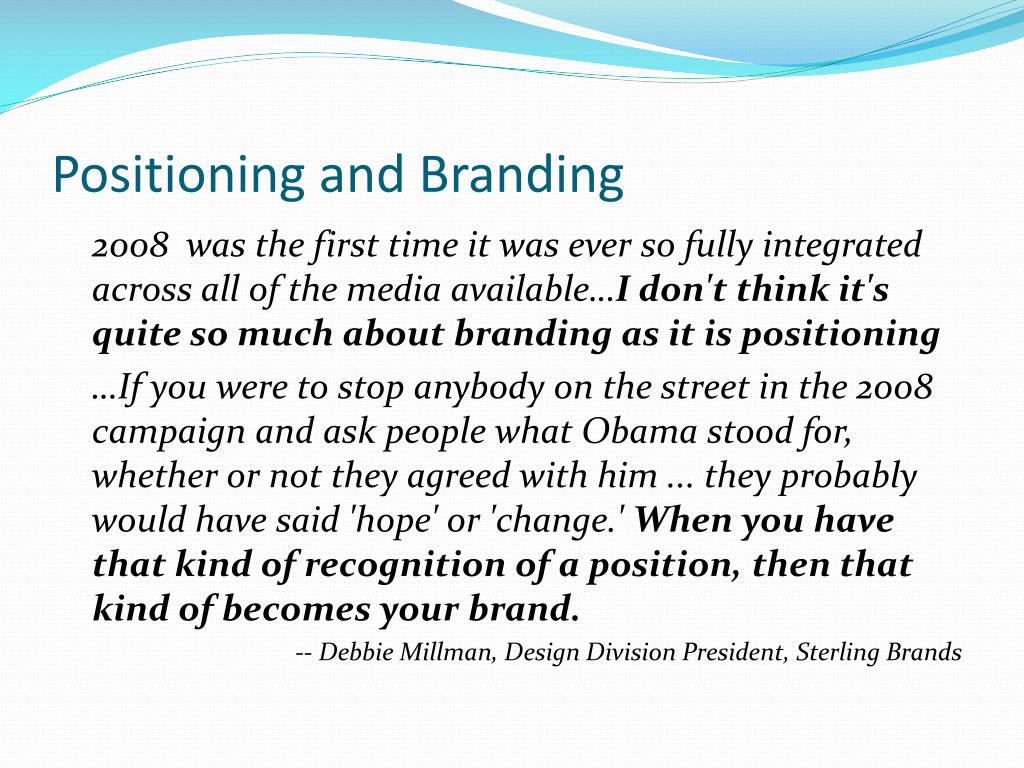 Positioning and Branding

2008 was the first time it was ever so fully integrated across all of the media available…I don't think it's quite so much about branding as it is positioning

…If you were to stop anybody on the street in the 2008 campaign and ask people what Obama stood for, whether or not they agreed with him ... they probably would have said 'hope' or 'change.' When you have that kind of recognition of a position, then that kind of becomes your brand.

-- Debbie Millman, Design Division President, Sterling Brands